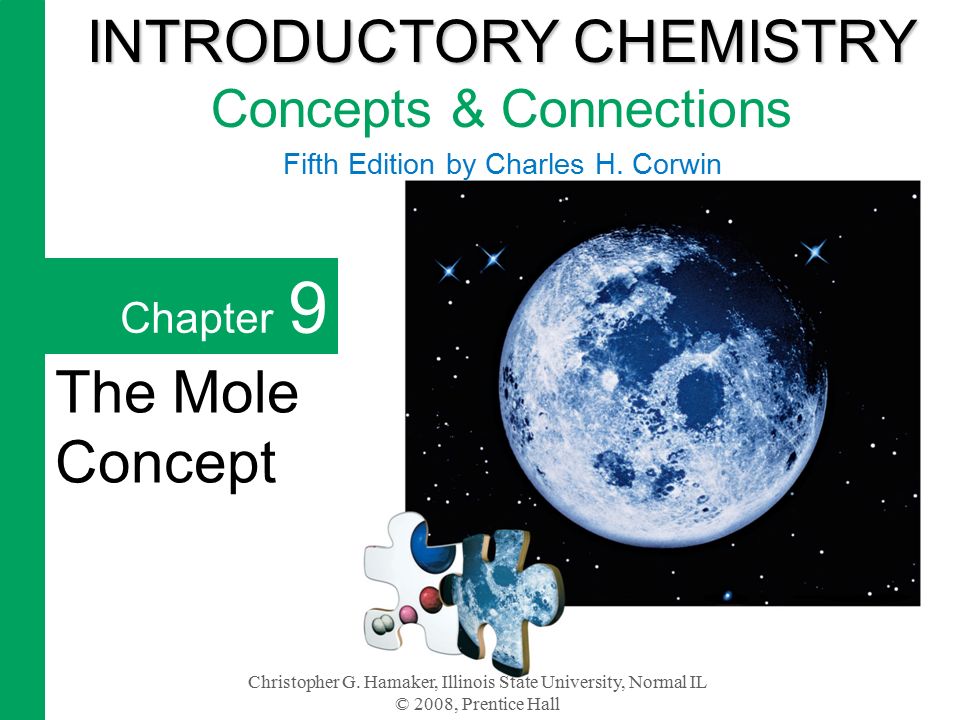 INTRODUCTORY CHEMISTRY
Concepts & Connections
Fifth Edition by Charles H. Corwin

Chapter 9

The Mole Concept

Christopher G. Hamaker, Illinois State University, Normal IL
© 2008, Prentice Hall